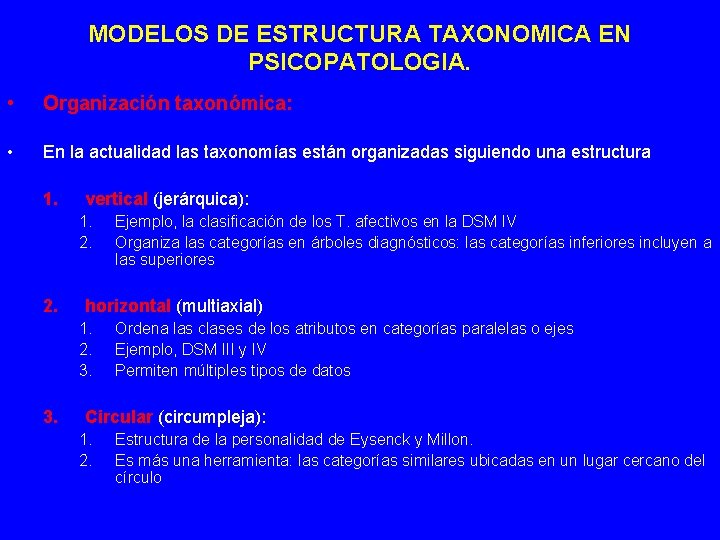 MODELOS DE ESTRUCTURA TAXONOMICA EN PSICOPATOLOGIA.

• Organización taxonómica:

• En la actualidad las taxonomías están organizadas siguiendo una estructura

1. vertical (jerárquica):
1. Ejemplo, la clasificación de los T. afectivos en la DSM IV
2. Organiza las categorías en árboles diagnósticos: las categorías inferiores incluyen a las superiores

2. horizontal (multiaxial)
1. Ordena las clases de los atributos en categorías paralelas o ejes
2. Ejemplo, DSM III y IV
3. Permiten múltiples tipos de datos

3. Circular (circumpleja):
1. Estructura de la personalidad de Eysenck y Millon.
2. Es más una herramienta: las categorías similares ubicadas en un lugar cercano del círculo